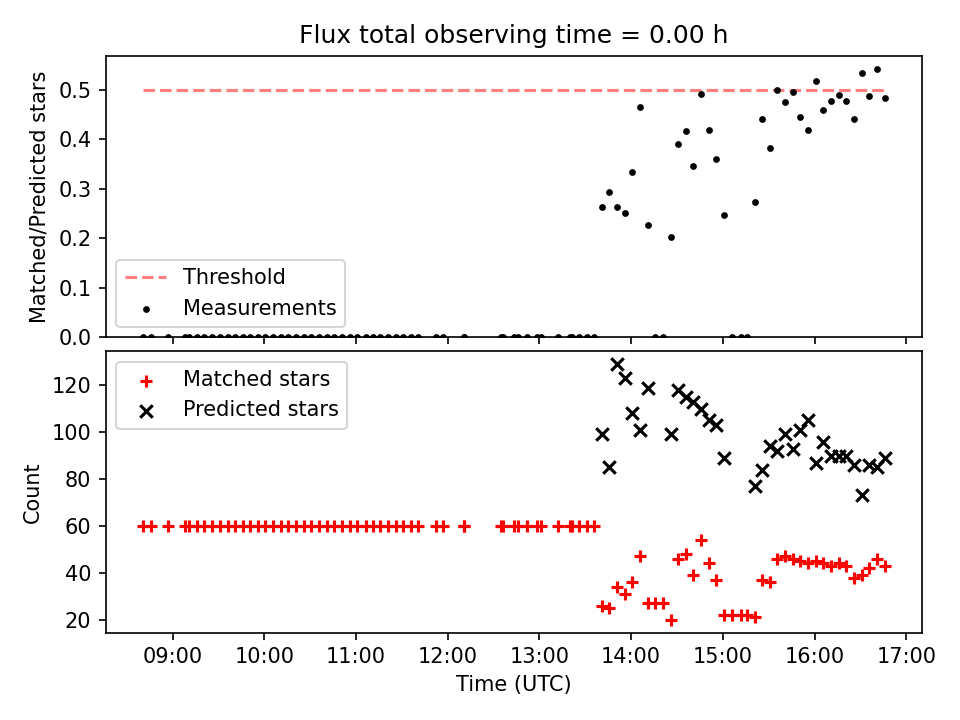 Flux total observing time = 0.00 h

Matched/Predicted stars

0.5
0.4
0.3
0.2
0.1
0.0

Threshold
Measurements

Count

120
100
80
60
40
20

Matched stars
Predicted stars

09:00
10:00
11:00
12:00
13:00
14:00
15:00
16:00
17:00

Time (UTC)